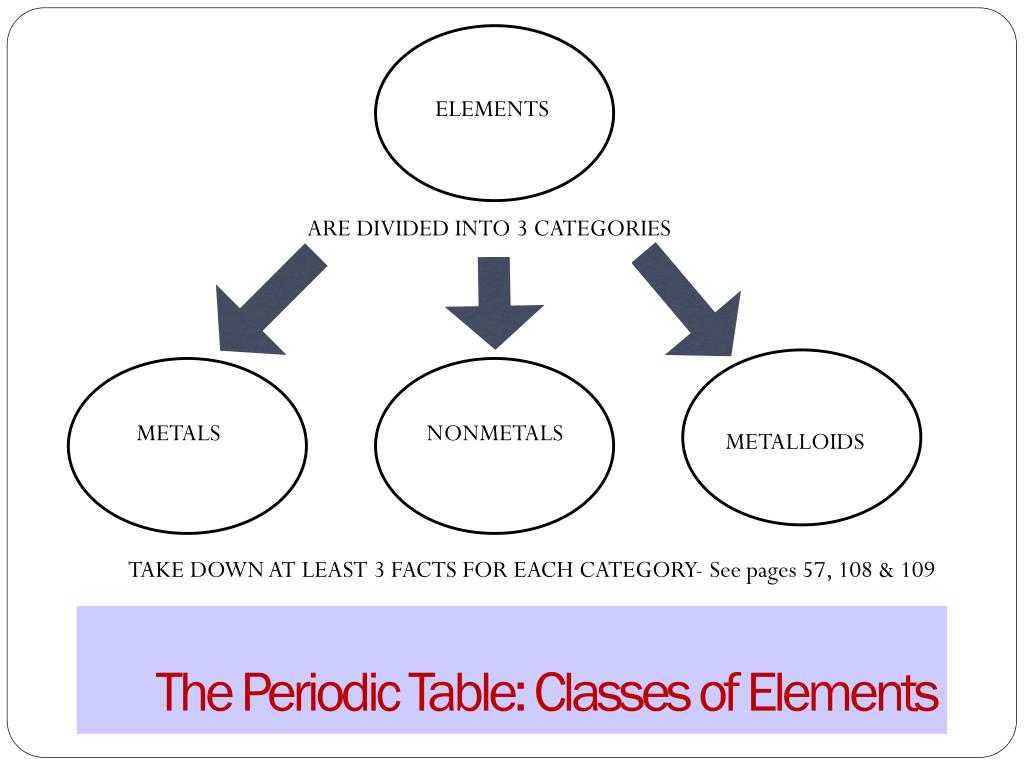 ELEMENTS

ARE DIVIDED INTO 3 CATEGORIES

METALS

NONMETALS

METALLOIDS

TAKE DOWN AT LEAST 3 FACTS FOR EACH CATEGORY- See pages 57, 108 & 109

The Periodic Table: Classes of Elements